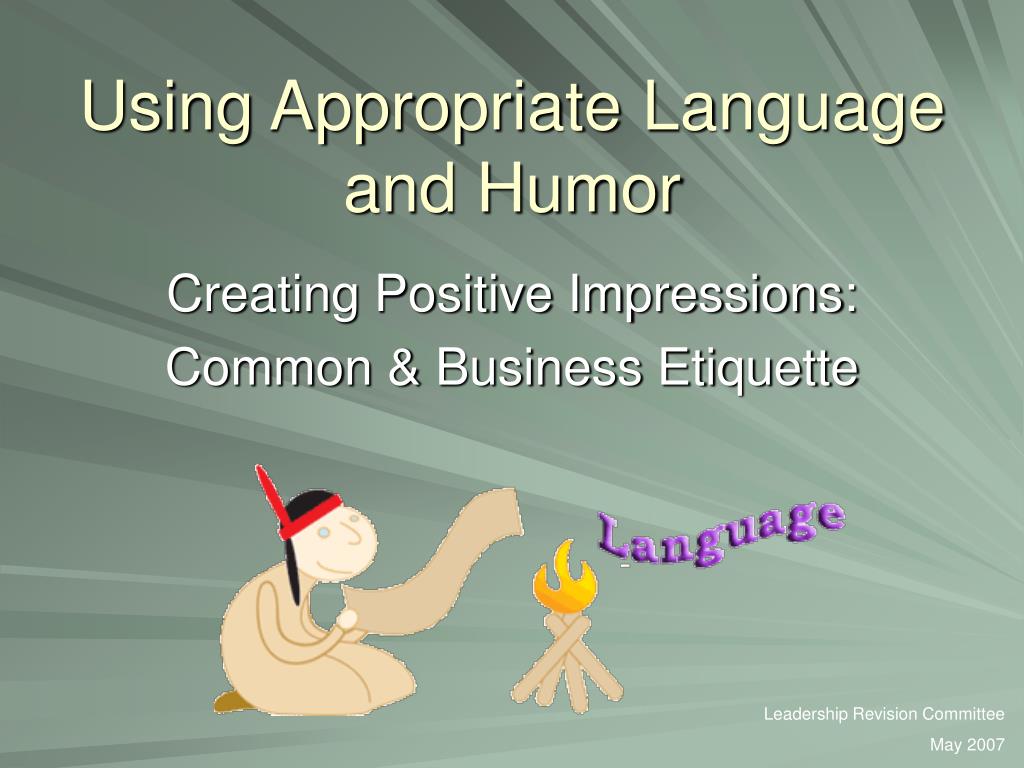 Using Appropriate Language and Humor

Creating Positive Impressions:
Common & Business Etiquette

Language

Leadership Revision Committee
May 2007